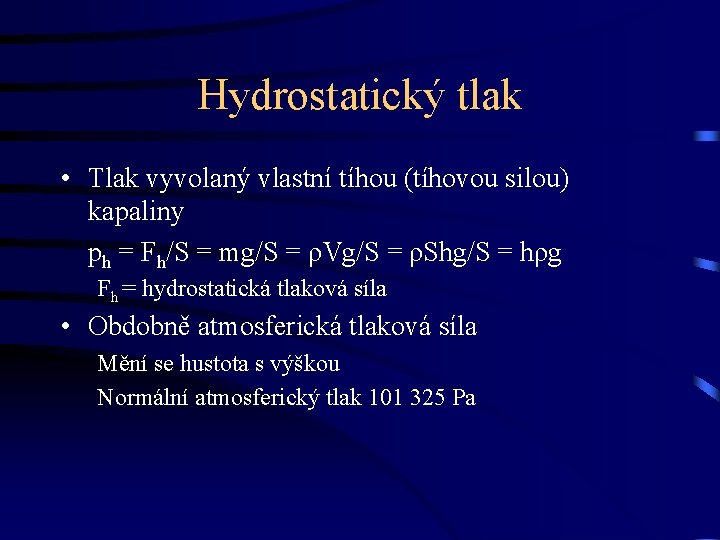 Hydrostatický tlak

• Tlak vyvolaný vlastní tíhou (tíhovou silou) kapaliny

$p_h = F_h/S = mg/S = \rho Vg/S = \rho Shg/S = h\rho g$

$F_h$ = hydrostatická tlaková síla

• Obdobně atmosferická tlaková síla

Mění se hustota s výškou

Normální atmosferický tlak 101 325 Pa